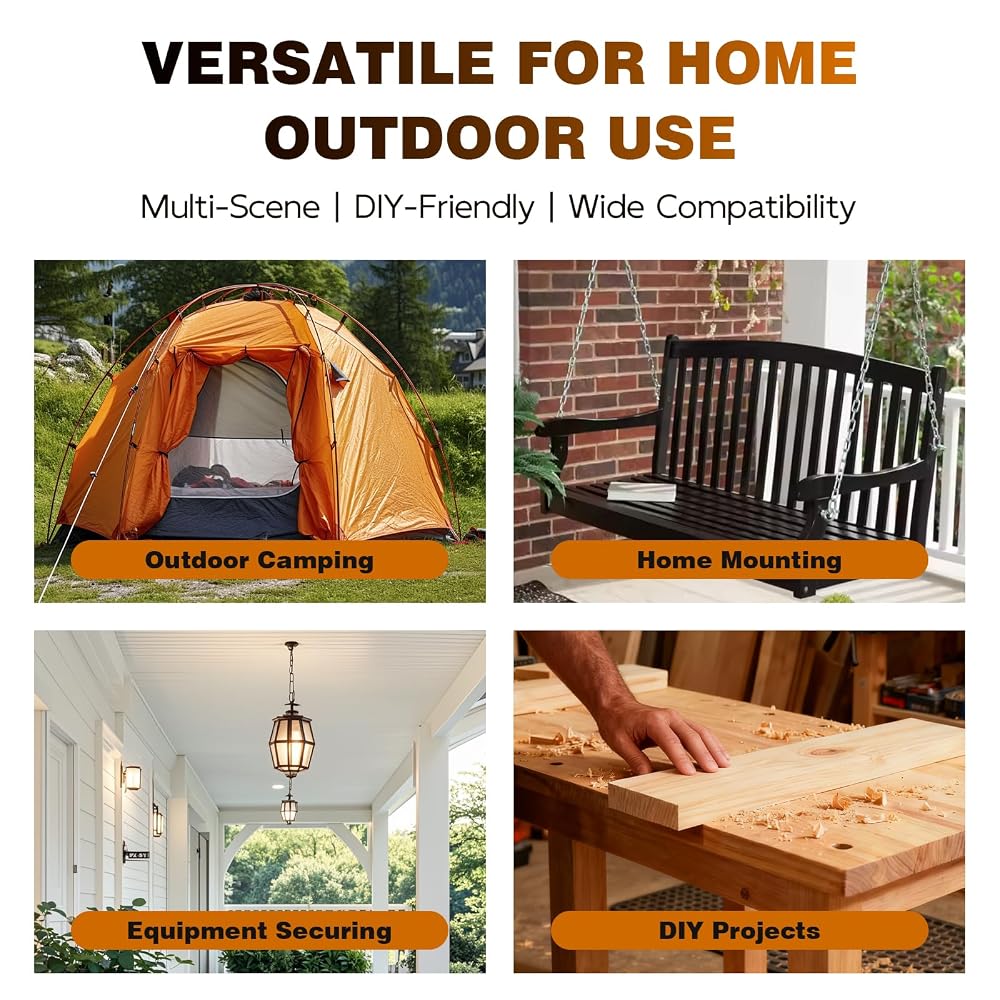 VERSATILE FOR HOME OUTDOOR USE

Multi-Scene | DIY-Friendly | Wide Compatibility

Outdoor Camping

Home Mounting

Equipment Securing

DIY Projects